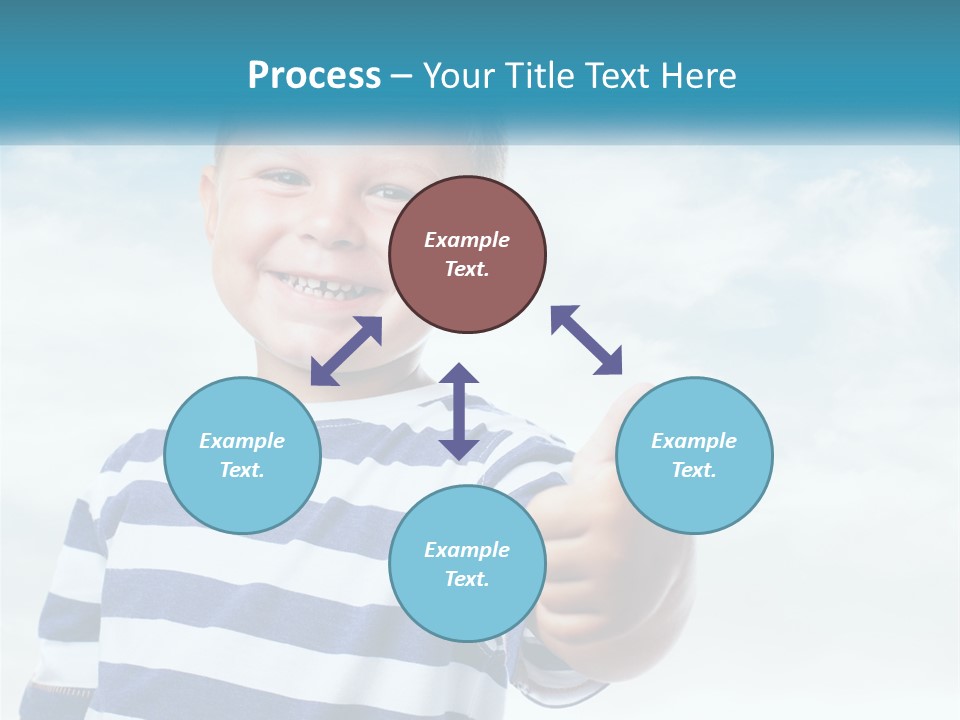 Process – Your Title Text Here

Example Text.

Example Text.

Example Text.

Example Text.